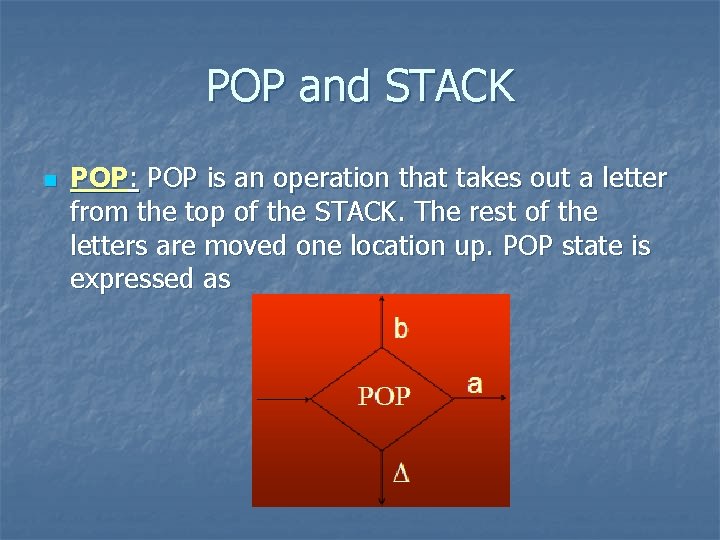 POP and STACK

POP: POP is an operation that takes out a letter from the top of the STACK. The rest of the letters are moved one location up. POP state is expressed as

b

POP

a

$\Delta$